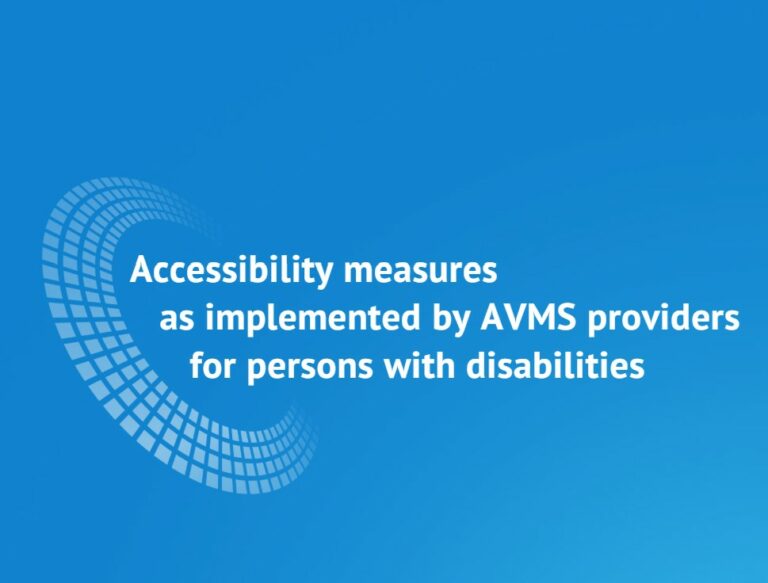 Accessibility measures
as implemented by AVMS providers
for persons with disabilities